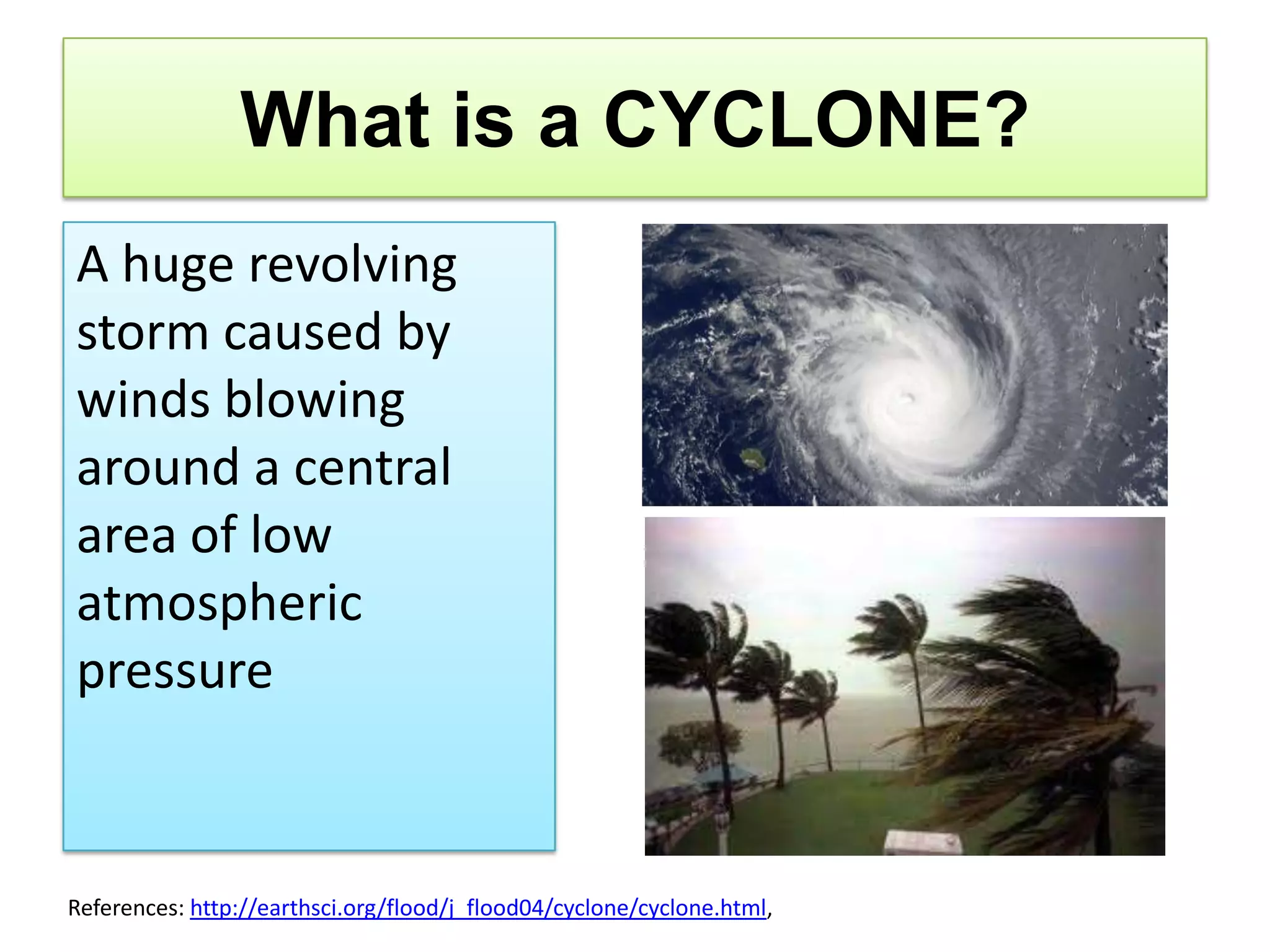 What is a CYCLONE?

A huge revolving storm caused by winds blowing around a central area of low atmospheric pressure

References: http://earthsci.org/flood/j_flood04/cyclone/cyclone.html,